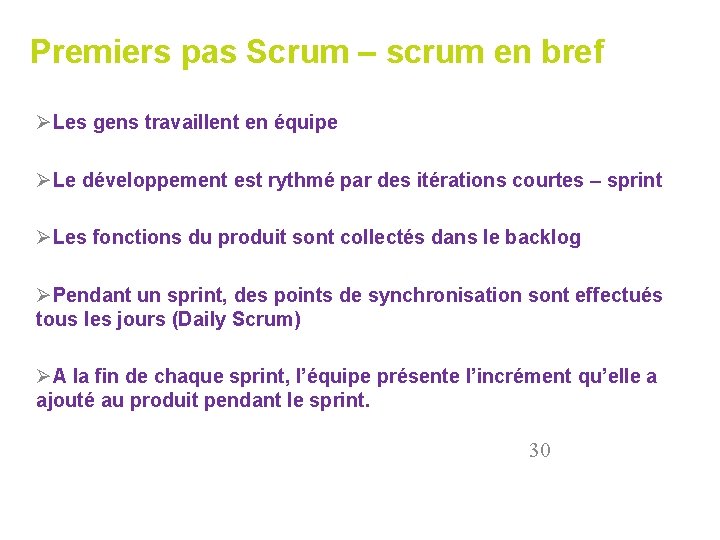 Premiers pas Scrum – scrum en bref

➢Les gens travaillent en équipe

➢Le développement est rythmé par des itérations courtes – sprint

➢Les fonctions du produit sont collectés dans le backlog

➢Pendant un sprint, des points de synchronisation sont effectués tous les jours (Daily Scrum)

➢A la fin de chaque sprint, l'équipe présente l'incrément qu'elle a ajouté au produit pendant le sprint.

30